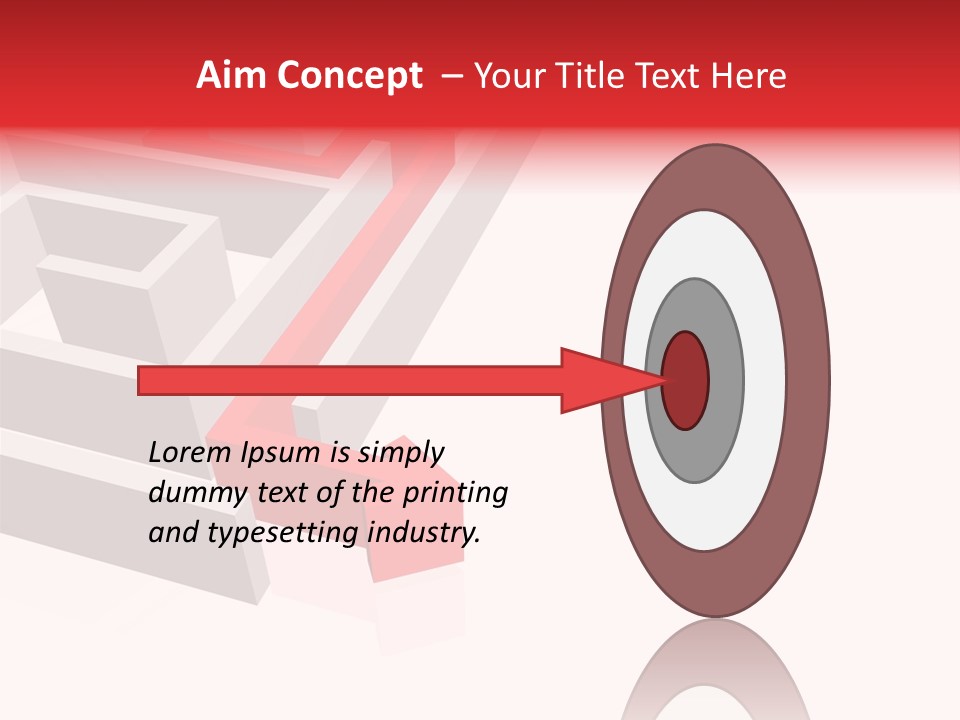 Aim Concept – Your Title Text Here

Lorem Ipsum is simply dummy text of the printing and typesetting industry.